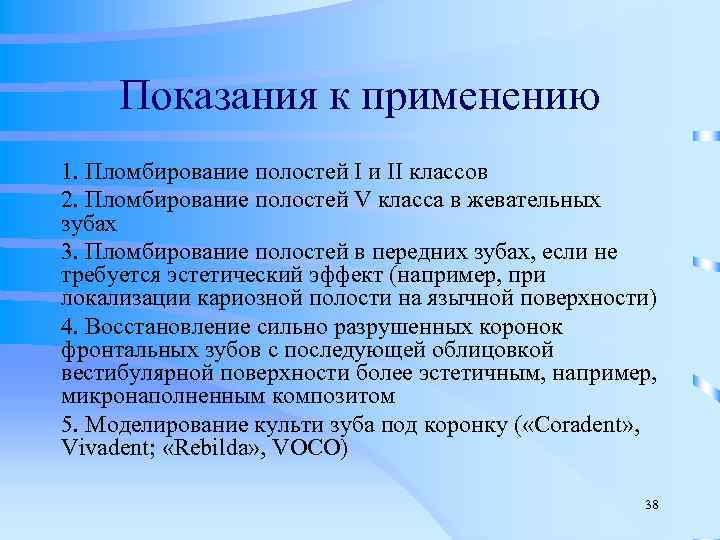 Показания к применению

1. Пломбирование полостей I и II классов

2. Пломбирование полостей V класса в жевательных зубах

3. Пломбирование полостей в передних зубах, если не требуется эстетический эффект (например, при локализации кариозной полости на язычной поверхности)

4. Восстановление сильно разрушенных коронок фронтальных зубов с последующей облицовкой вестибулярной поверхности более эстетичным, например, микронаполненным композитом

5. Моделирование культи зуба под коронку («Coradent», Vivadent; «Rebilda», VOCO)

38